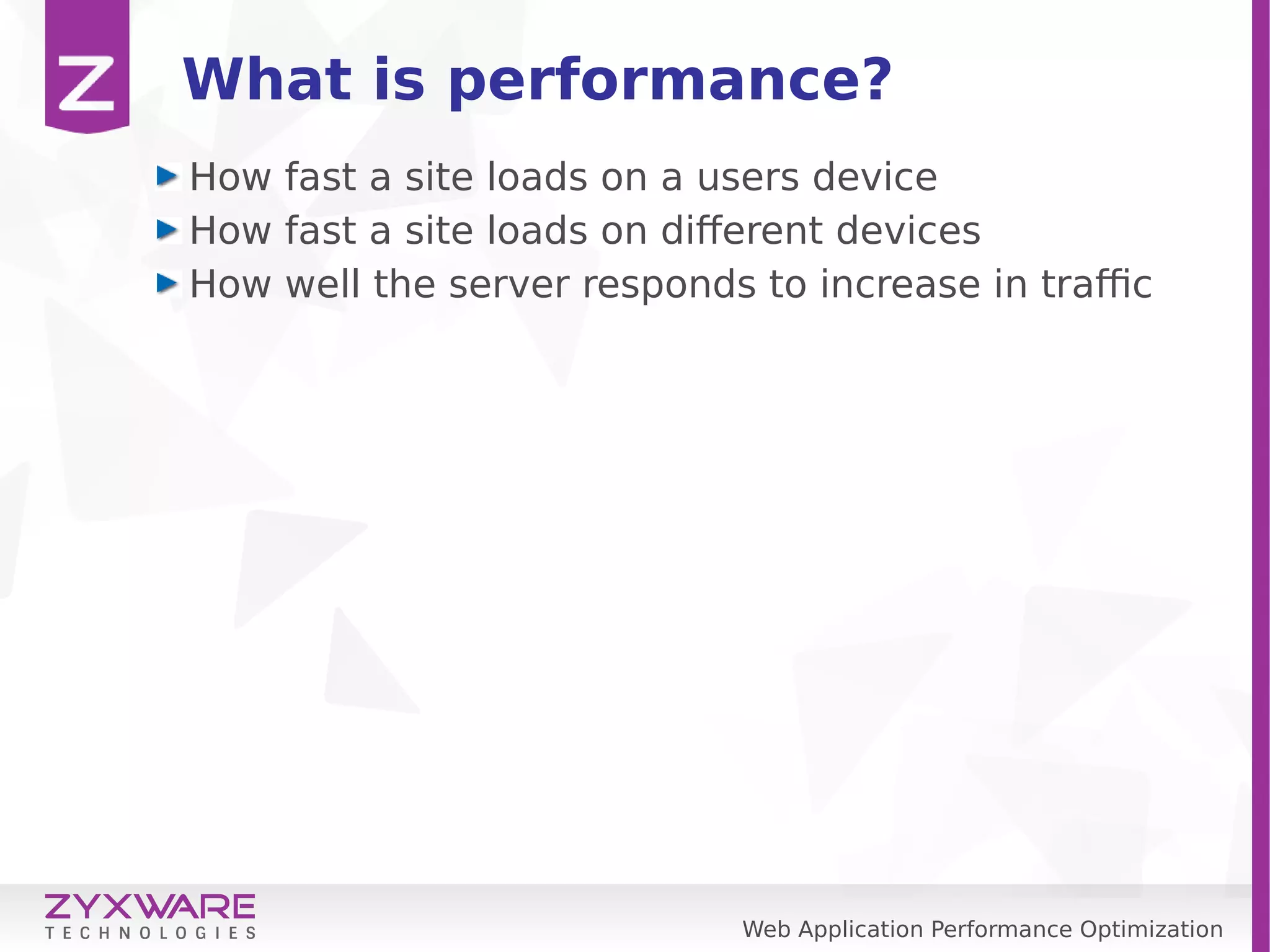 Z

What is performance?

How fast a site loads on a users device
How fast a site loads on different devices
How well the server responds to increase in traffic

ZYXWARE
TECHNOLOGIES

Web Application Performance Optimization